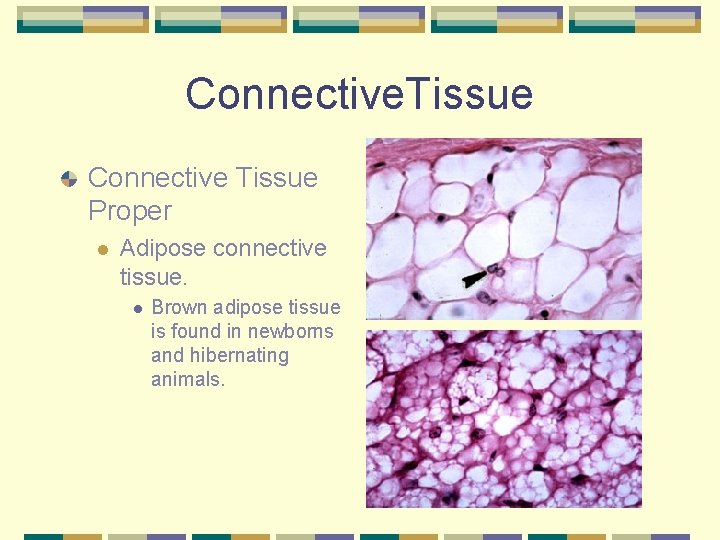 ConnectiveTissue

Connective Tissue Proper

Adipose connective tissue.

Brown adipose tissue is found in newborns and hibernating animals.